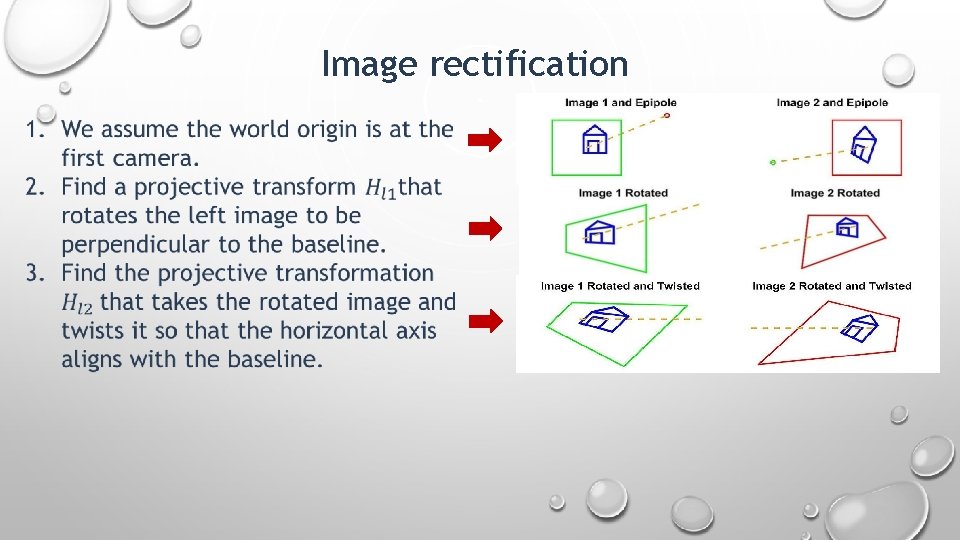 Image rectification

1. We assume the world origin is at the first camera.
2. Find a projective transform $H_{l1}$ that rotates the left image to be perpendicular to the baseline.
3. Find the projective transformation $H_{l2}$ that takes the rotated image and twists it so that the horizontal axis aligns with the baseline.

Image 1 and Epipole

Image 2 and Epipole

Image 1 Rotated

Image 2 Rotated

Image 1 Rotated and Twisted

Image 2 Rotated and Twisted